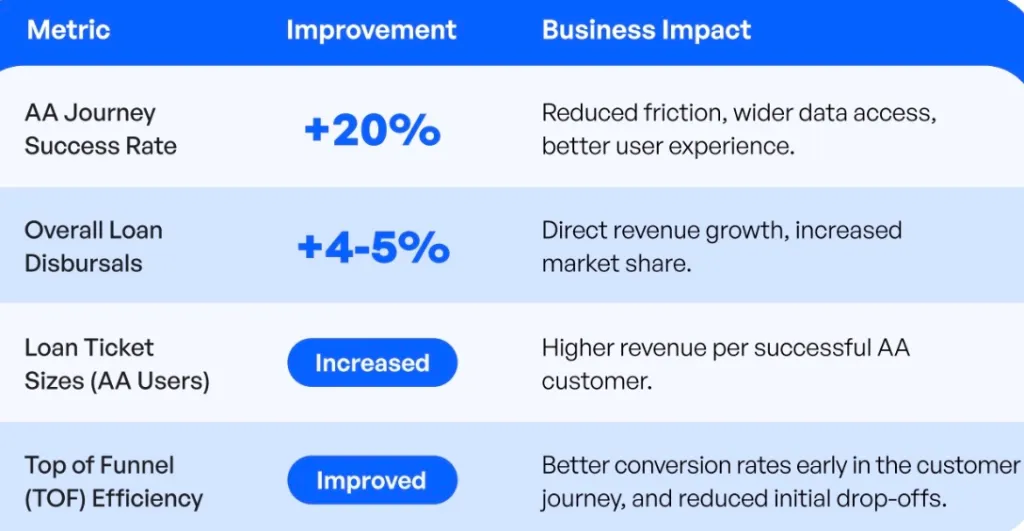 | Metric | Improvement | Business Impact |
|---|---|---|
| AA Journey Success Rate | +20% | Reduced friction, wider data access, better user experience. |
| Overall Loan Disbursals | +4-5% | Direct revenue growth, increased market share. |
| Loan Ticket Sizes (AA Users) | Increased | Higher revenue per successful AA customer. |
| Top of Funnel (TOF) Efficiency | Improved | Better conversion rates early in the customer journey, and reduced initial drop-offs. |